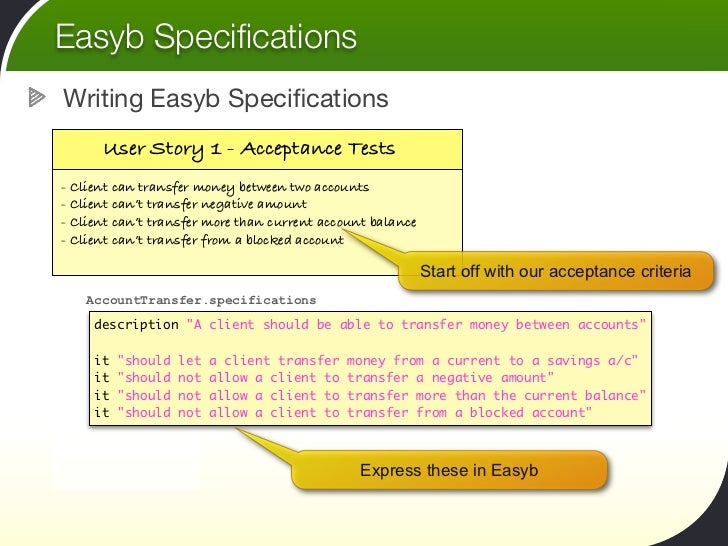 Easyb Specifications

Writing Easyb Specifications

User Story 1 - Acceptance Tests

- Client can transfer money between two accounts
- Client can't transfer negative amount
- Client can't transfer more than current account balance
- Client can't transfer from a blocked account

Start off with our acceptance criteria

AccountTransfer.specifications

description "A client should be able to transfer money between accounts"

it "should let a client transfer money from a current to a savings a/c"
it "should not allow a client to transfer a negative amount"
it "should not allow a client to transfer more than the current balance"
it "should not allow a client to transfer from a blocked account"

Express these in Easyb